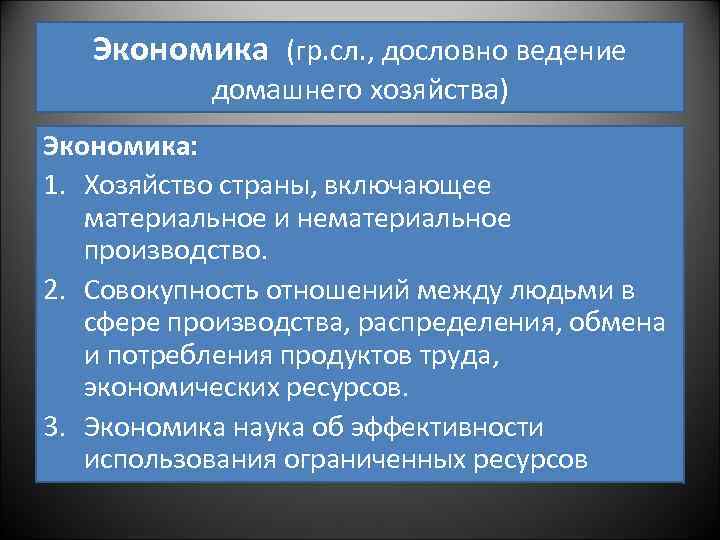 Экономика (гр.сл., дословно ведение домашнего хозяйства)

Экономика:

1. Хозяйство страны, включающее материальное и нематериальное производство.
2. Совокупность отношений между людьми в сфере производства, распределения, обмена и потребления продуктов труда, экономических ресурсов.
3. Экономика наука об эффективности использования ограниченных ресурсов